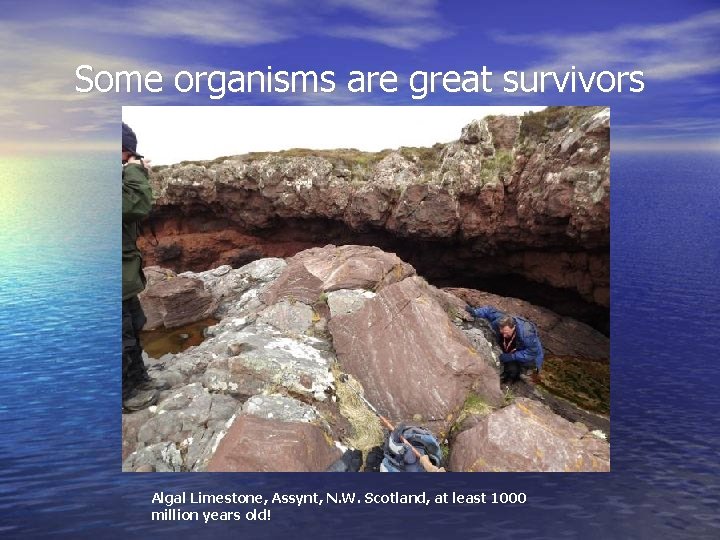 Some organisms are great survivors

Algal Limestone, Assynt, N.W. Scotland, at least 1000 million years old!